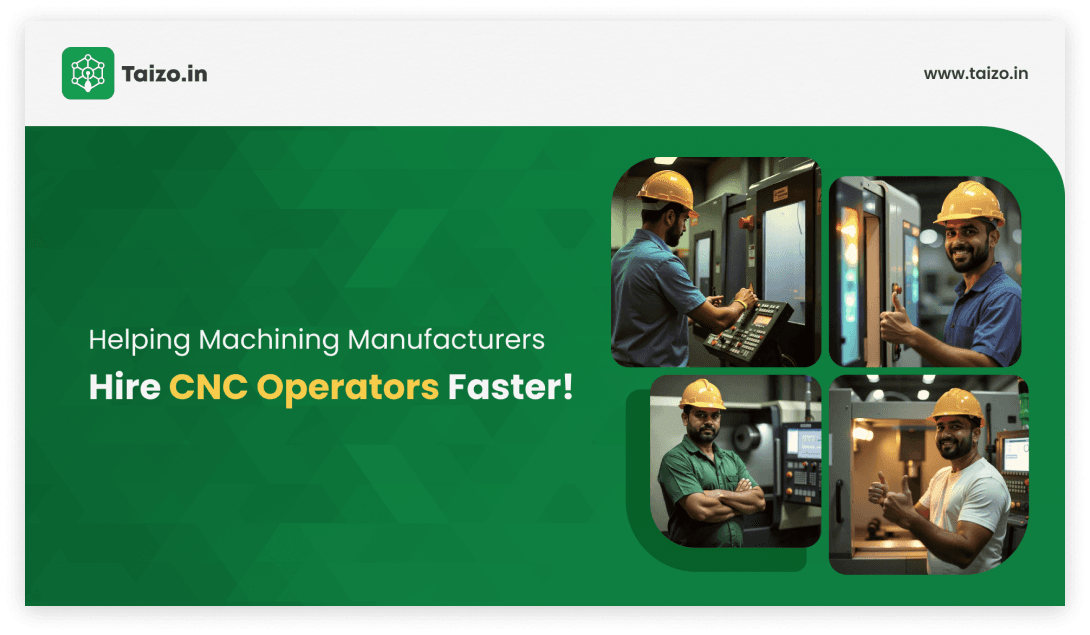 Taizo.in

www.taizo.in

Helping Machining Manufacturers

Hire CNC Operators Faster!